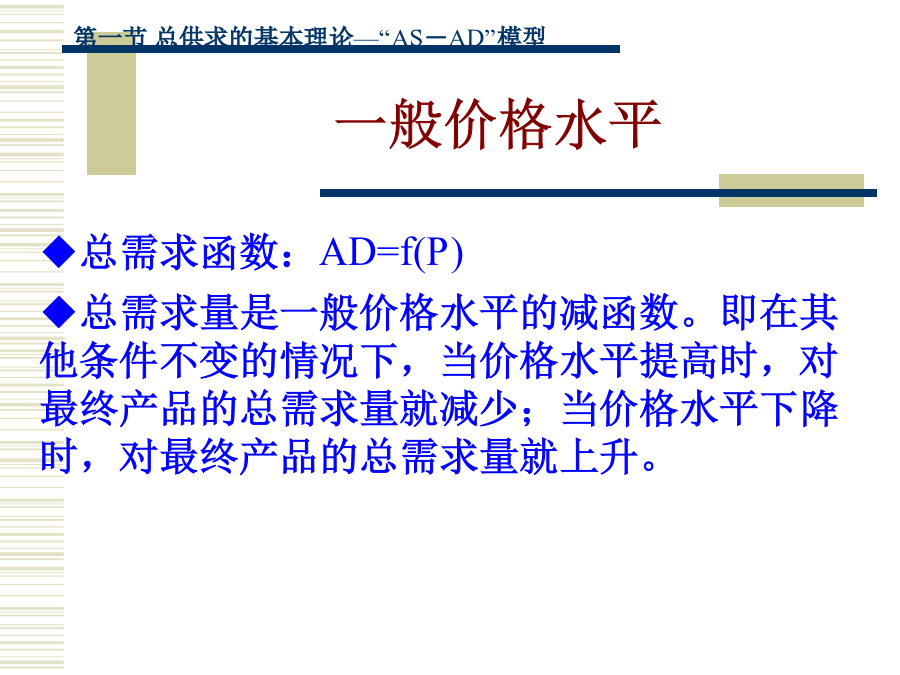 第一节 总供求的基本理论—“AS－AD”模型

一般价格水平

◆总需求函数：AD=f(P)

◆总需求量是一般价格水平的减函数。即在其他条件不变的情况下，当价格水平提高时，对最终产品的总需求量就减少；当价格水平下降时，对最终产品的总需求量就上升。